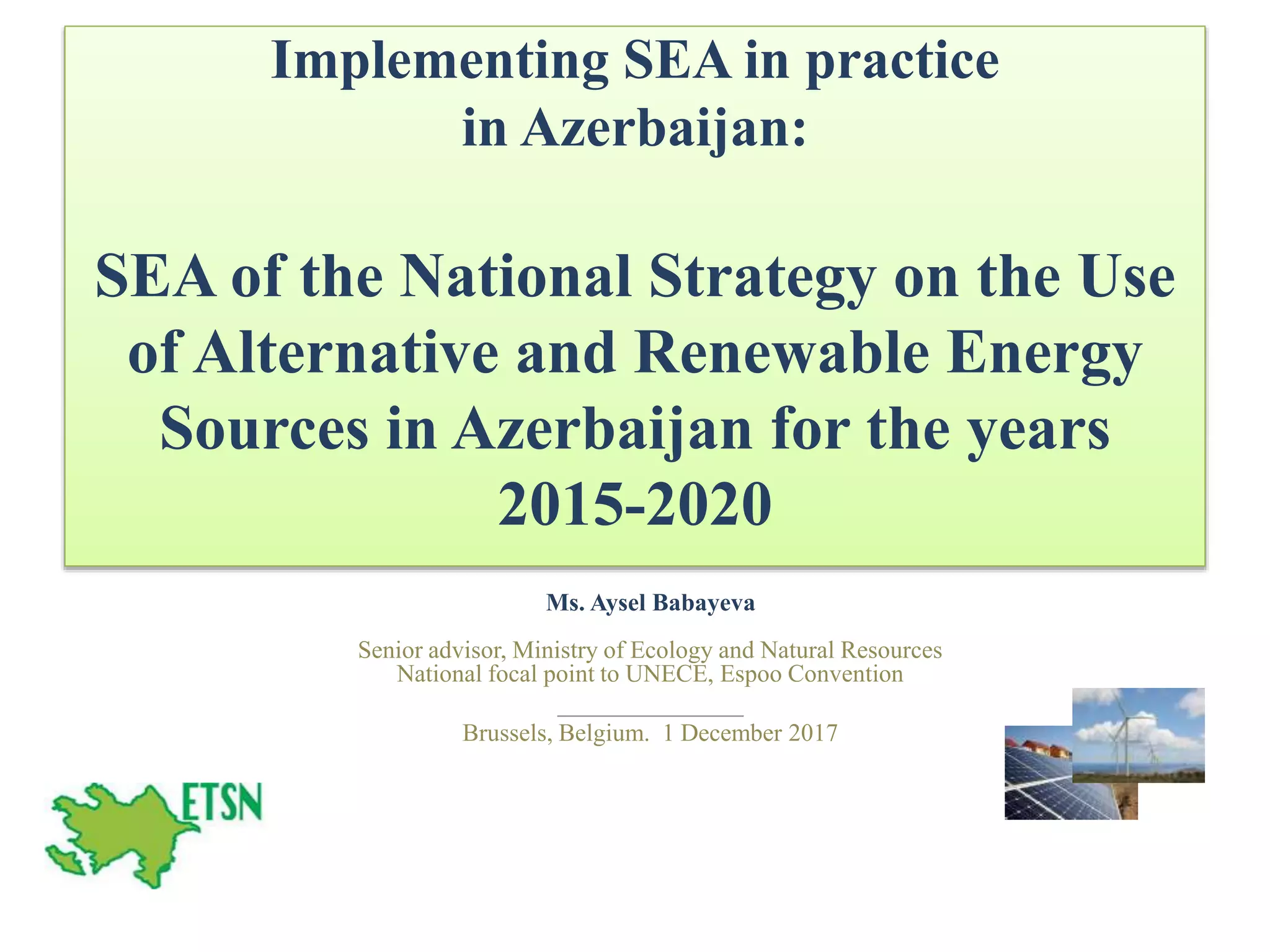 Implementing SEA in practice in Azerbaijan:

SEA of the National Strategy on the Use of Alternative and Renewable Energy Sources in Azerbaijan for the years 2015-2020

Ms. Aysel Babayeva

Senior advisor, Ministry of Ecology and Natural Resources
National focal point to UNECE, Espoo Convention

Brussels, Belgium. 1 December 2017

ETSN